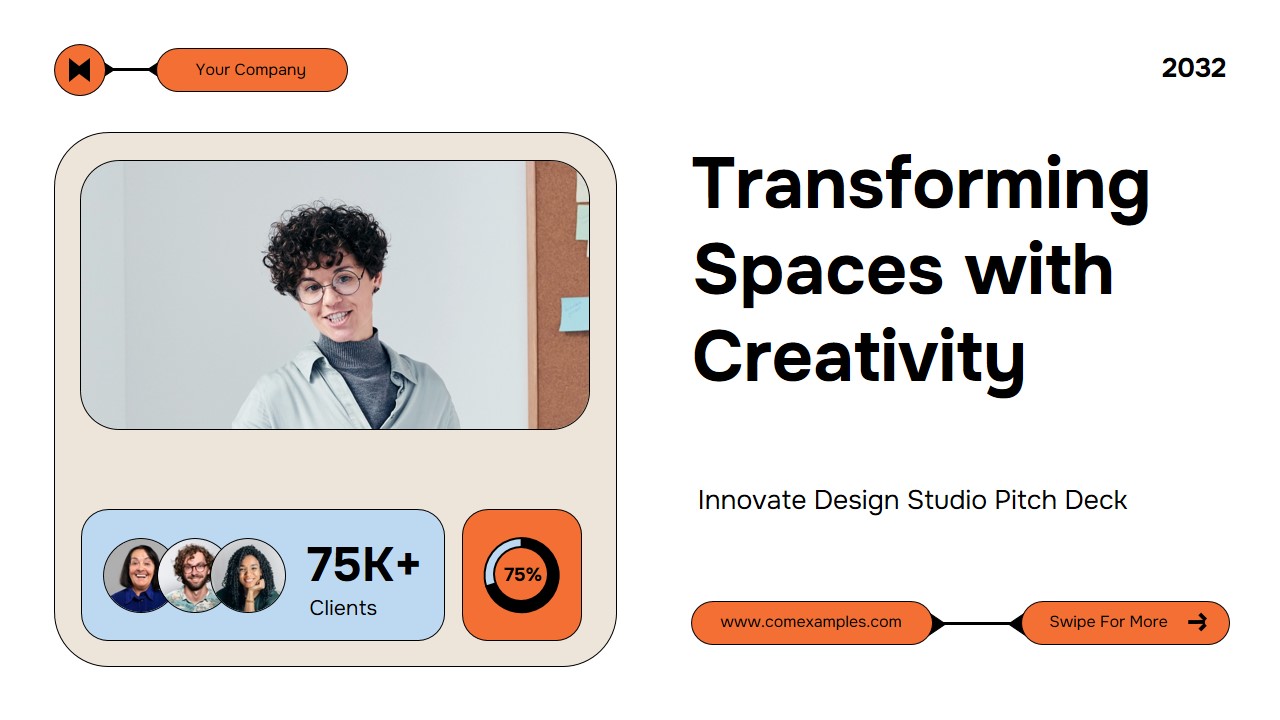 Your Company

2032

Transforming Spaces with Creativity

Innovate Design Studio Pitch Deck

75K+
Clients

75%

www.comexamples.com

Swipe For More